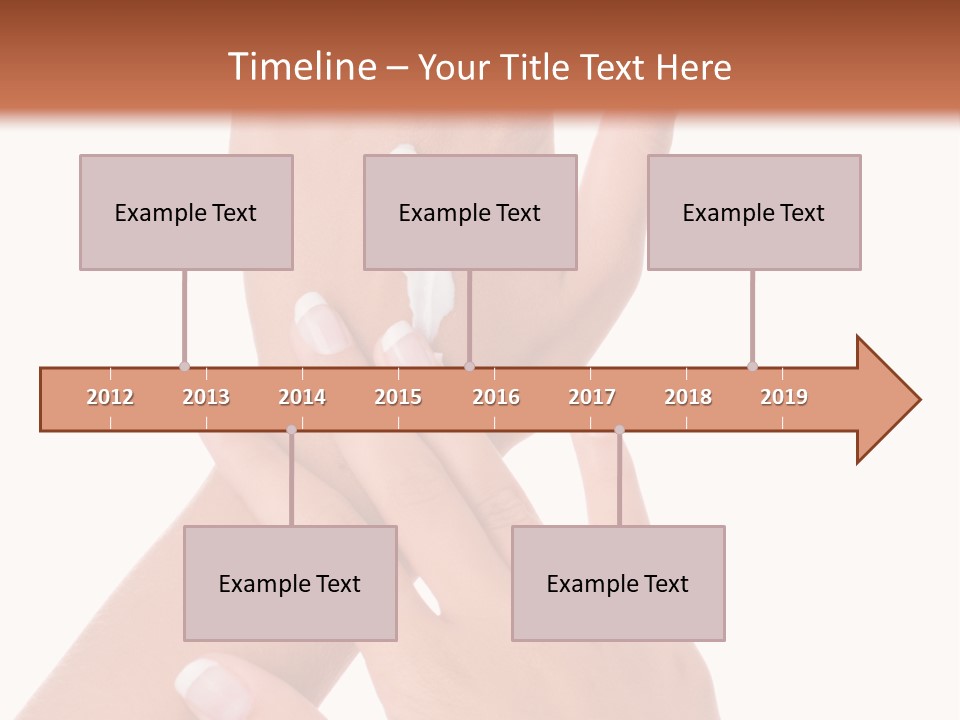 Timeline – Your Title Text Here

Example Text

Example Text

Example Text

2012 2013 2014 2015 2016 2017 2018 2019

Example Text

Example Text